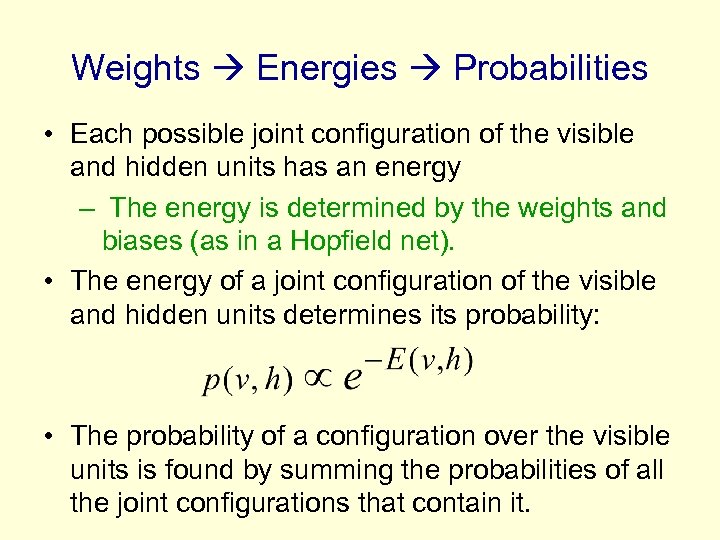 Weights → Energies → Probabilities

• Each possible joint configuration of the visible and hidden units has an energy

– The energy is determined by the weights and biases (as in a Hopfield net).

• The energy of a joint configuration of the visible and hidden units determines its probability:

$p(v,h) \propto e^{-E(v,h)}$

• The probability of a configuration over the visible units is found by summing the probabilities of all the joint configurations that contain it.